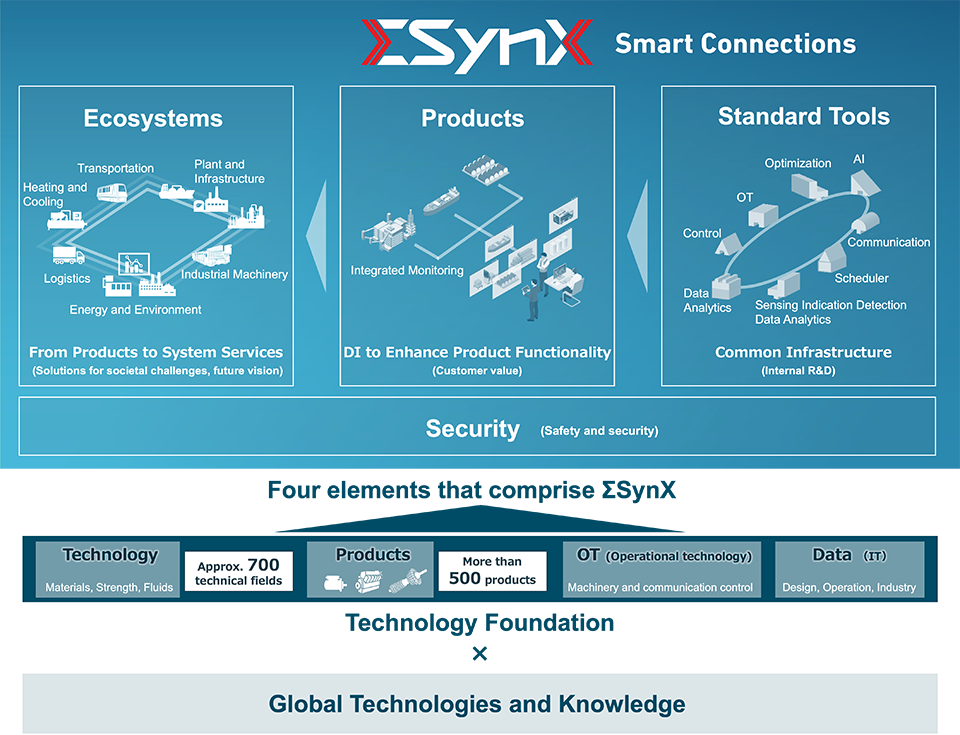 ΣSynX Smart Connections

Ecosystems

Transportation
Plant and Infrastructure
Heating and Cooling
Logistics
Industrial Machinery
Energy and Environment

From Products to System Services
(Solutions for societal challenges, future vision)

Products

Integrated Monitoring

DI to Enhance Product Functionality
(Customer value)

Standard Tools

Optimization
AI
OT
Control
Communication
Scheduler
Data Analytics
Sensing Indication Detection Data Analytics

Common Infrastructure
(Internal R&D)

Security (Safety and security)

Four elements that comprise ΣSynX

Technology
Materials, Strength, Fluids

Approx. 700 technical fields

Products

More than 500 products

OT (Operational technology)
Machinery and communication control

Data (IT)
Design, Operation, Industry

Technology Foundation
×
Global Technologies and Knowledge